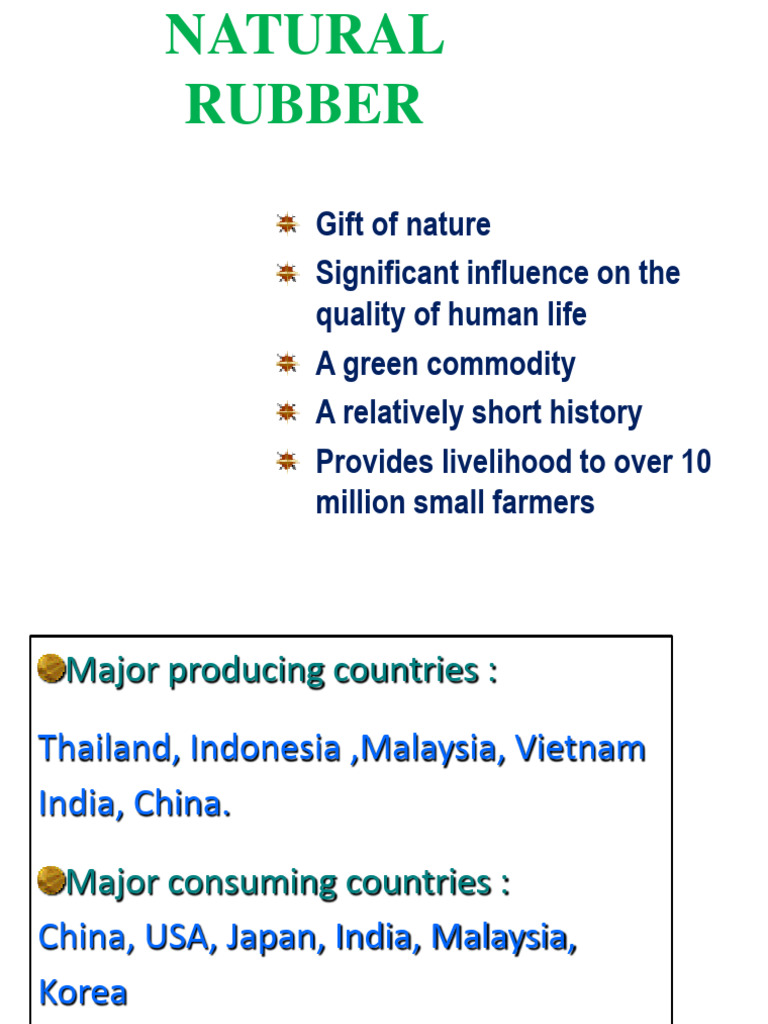 NATURAL RUBBER

Gift of nature
Significant influence on the quality of human life
A green commodity
A relatively short history
Provides livelihood to over 10 million small farmers

Major producing countries :

Thailand, Indonesia ,Malaysia, Vietnam India, China.

Major consuming countries :
China, USA, Japan, India, Malaysia, Korea